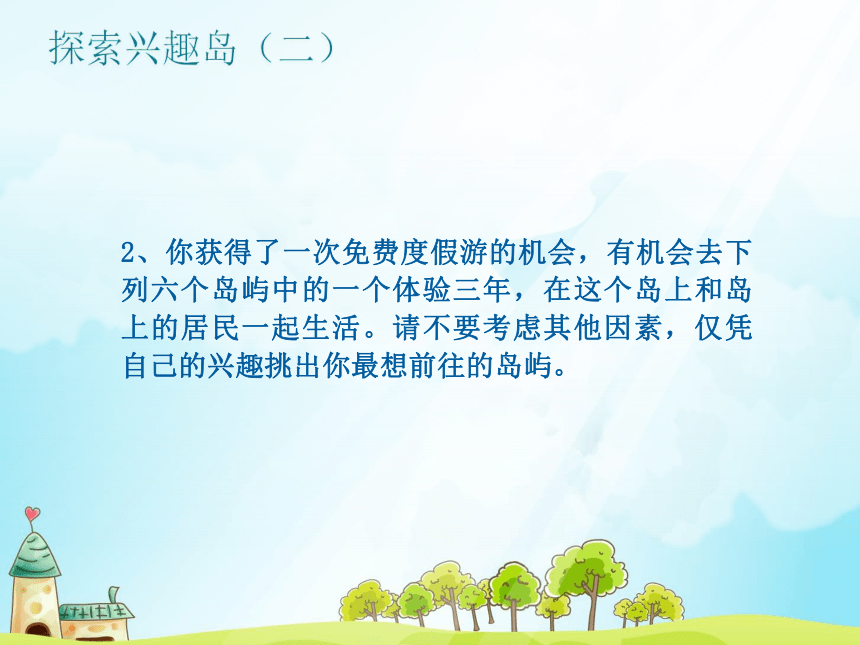 探索兴趣岛（二）

2、你获得了一次免费度假游的机会，有机会去下列六个岛屿中的一个体验三年，在这个岛上和岛上的居民一起生活。请不要考虑其他因素，仅凭自己的兴趣挑出你最想前往的岛屿。